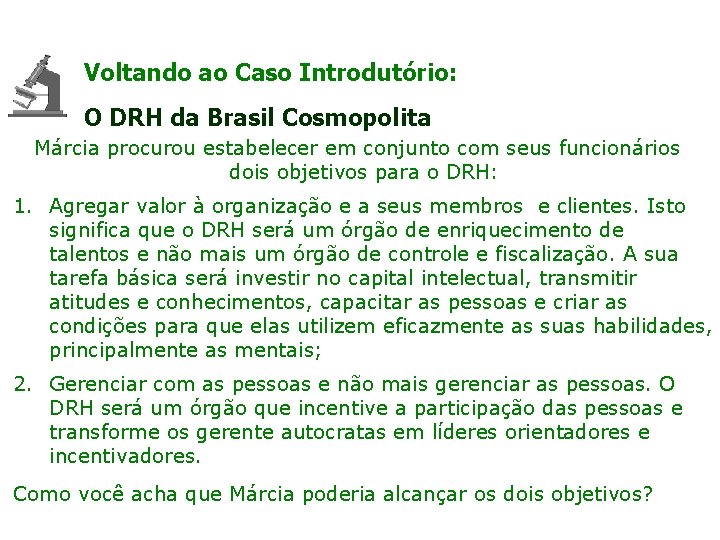 Voltando ao Caso Introdutório:

O DRH da Brasil Cosmopolita

Márcia procurou estabelecer em conjunto com seus funcionários dois objetivos para o DRH:

1. Agregar valor à organização e a seus membros e clientes. Isto significa que o DRH será um órgão de enriquecimento de talentos e não mais um órgão de controle e fiscalização. A sua tarefa básica será investir no capital intelectual, transmitir atitudes e conhecimentos, capacitar as pessoas e criar as condições para que elas utilizem eficazmente as suas habilidades, principalmente as mentais;

2. Gerenciar com as pessoas e não mais gerenciar as pessoas. O DRH será um órgão que incentive a participação das pessoas e transforme os gerente autocratas em líderes orientadores e incentivadores.

Como você acha que Márcia poderia alcançar os dois objetivos?